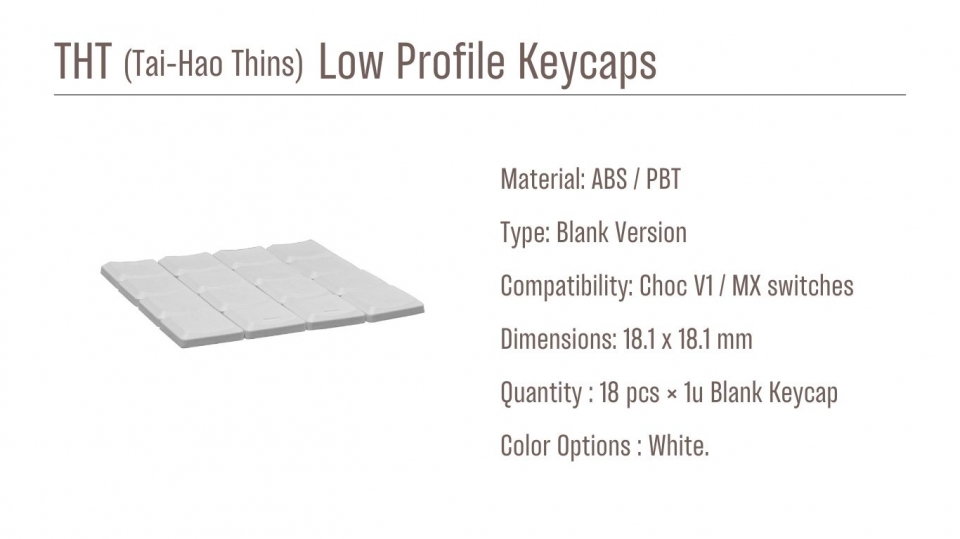 THT (Tai-Hao Thins) Low Profile Keycaps

Material: ABS / PBT

Type: Blank Version

Compatibility: Choc V1 / MX switches

Dimensions: 18.1 x 18.1 mm

Quantity : 18 pcs × 1u Blank Keycap

Color Options : White.